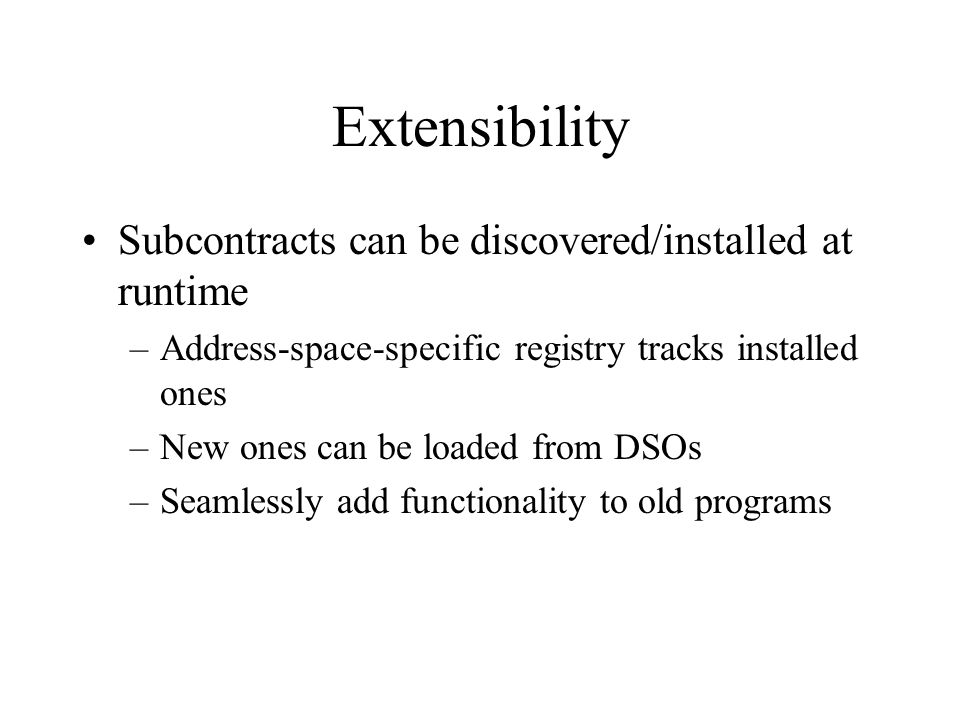 Extensibility

• Subcontracts can be discovered/installed at runtime
  – Address-space-specific registry tracks installed ones
  – New ones can be loaded from DSOs
  – Seamlessly add functionality to old programs